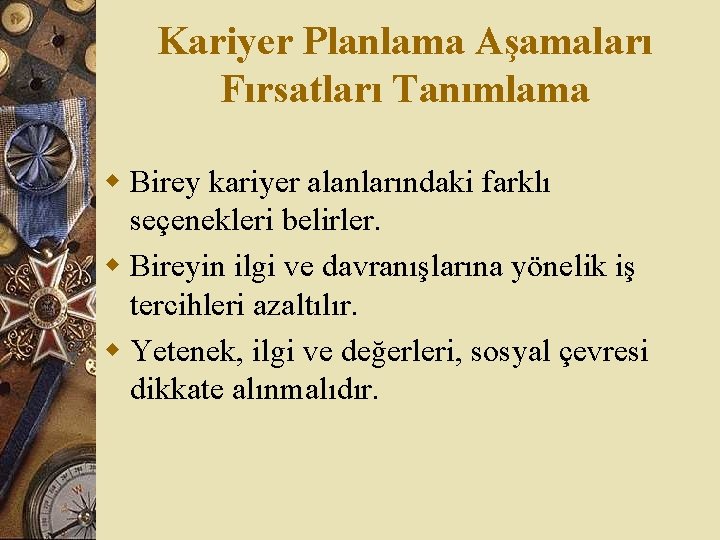 Kariyer Planlama Aşamaları
Fırsatları Tanımlama

Birey kariyer alanlarındaki farklı seçenekleri belirler.

Bireyin ilgi ve davranışlarına yönelik iş tercihleri azaltılır.

Yetenek, ilgi ve değerleri, sosyal çevresi dikkate alınmalıdır.